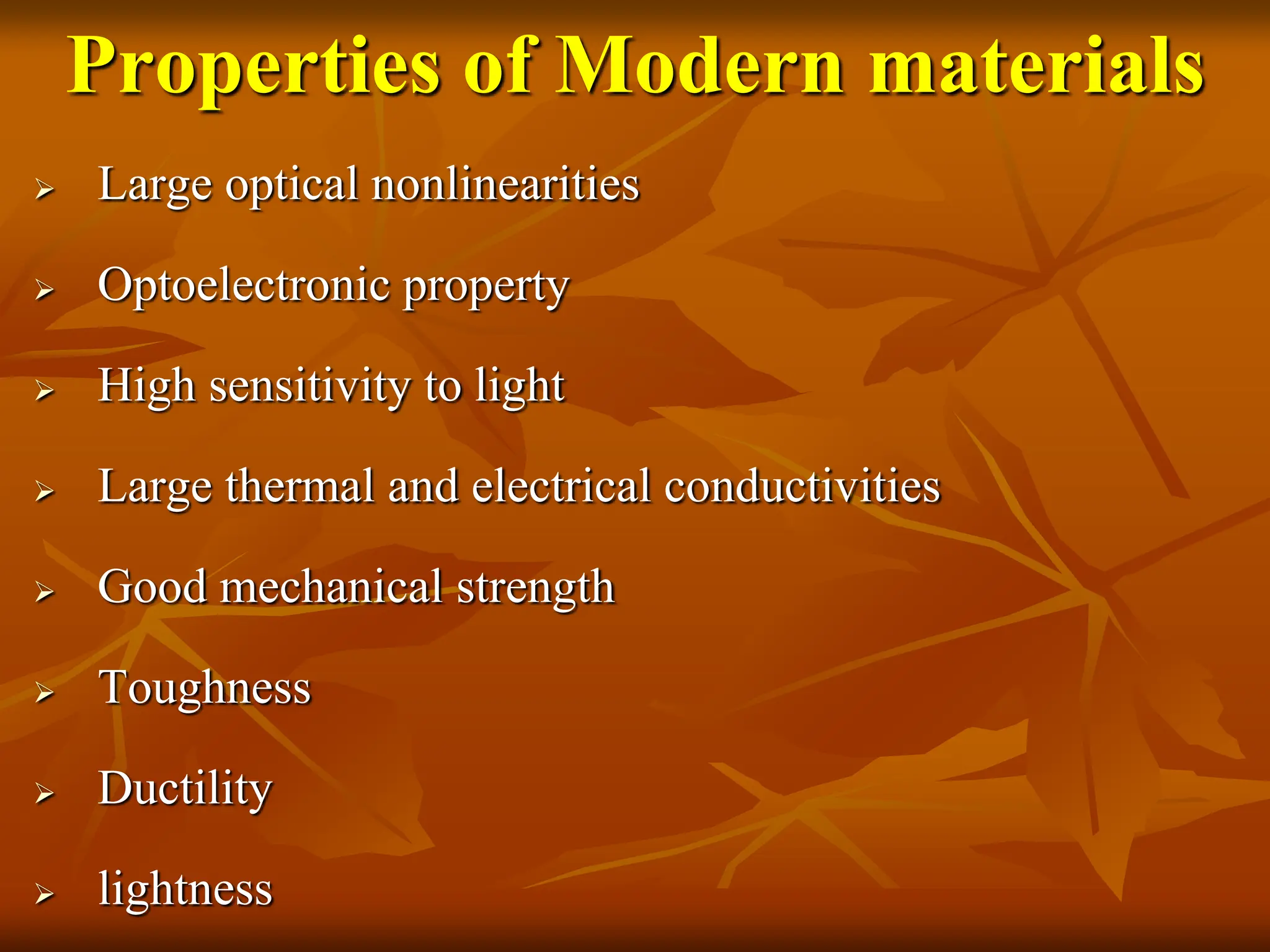 Properties of Modern materials

➢ Large optical nonlinearities

➢ Optoelectronic property

➢ High sensitivity to light

➢ Large thermal and electrical conductivities

➢ Good mechanical strength

➢ Toughness

➢ Ductility

➢ lightness